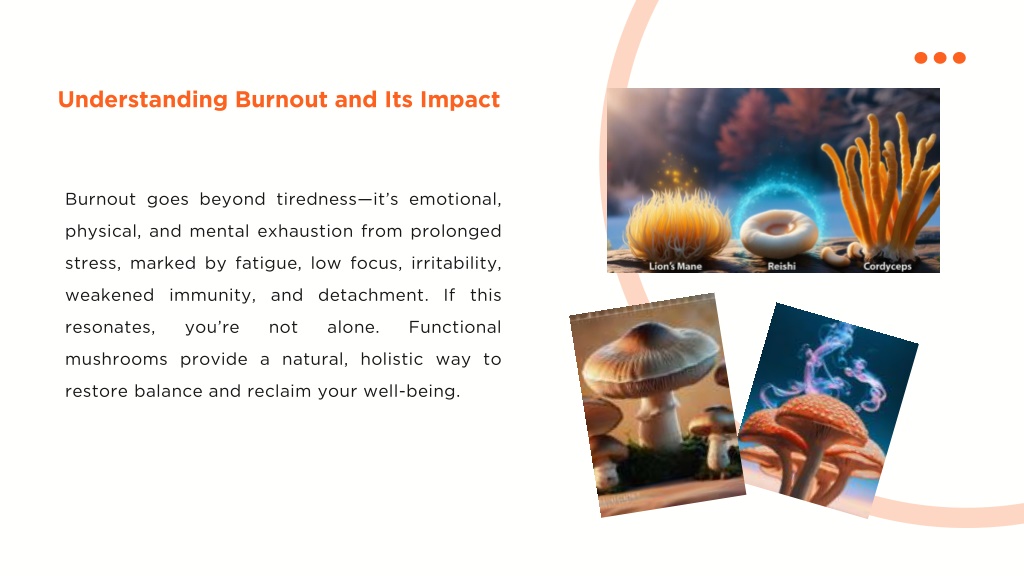 Understanding Burnout and Its Impact

Burnout goes beyond tiredness—it's emotional, physical, and mental exhaustion from prolonged stress, marked by fatigue, low focus, irritability, weakened immunity, and detachment. If this resonates, you're not alone. Functional mushrooms provide a natural, holistic way to restore balance and reclaim your well-being.

Lion's Mane

Reishi

Cordyceps